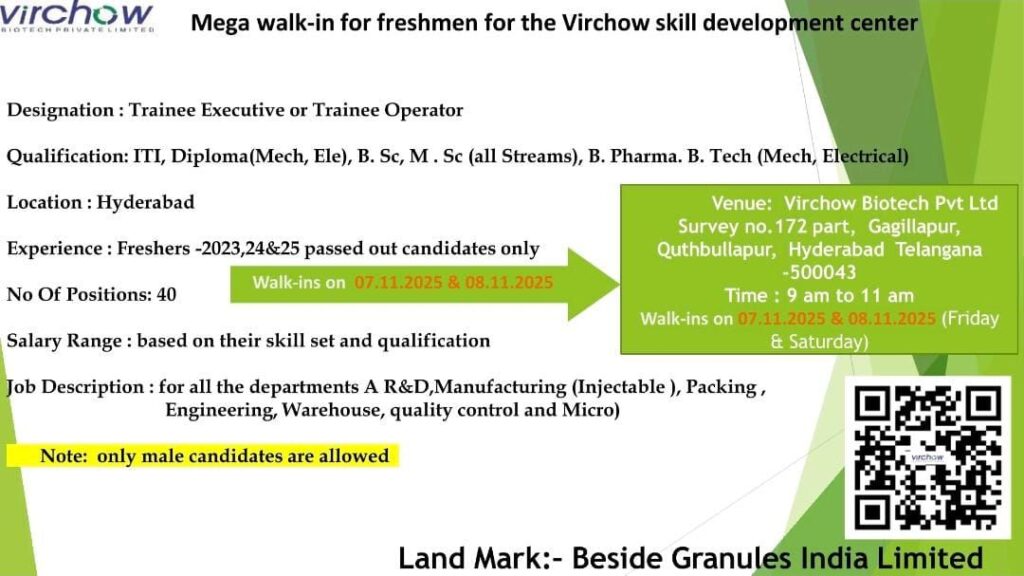 virchow
BIOTECH PRIVATE LIMITED

Mega walk-in for freshmen for the Virchow skill development center

Designation : Trainee Executive or Trainee Operator

Qualification: ITI, Diploma(Mech, Ele), B. Sc, M . Sc (all Streams), B. Pharma. B. Tech (Mech, Electrical)

Location : Hyderabad

Experience : Freshers -2023,24&25 passed out candidates only

No Of Positions: 40

Salary Range : based on their skill set and qualification

Job Description : for all the departments A R&D,Manufacturing (Injectable ), Packing , Engineering, Warehouse, quality control and Micro)

Note: only male candidates are allowed

Walk-ins on 07.11.2025 & 08.11.2025

Venue: Virchow Biotech Pvt Ltd Survey no.172 part, Gagillapur, Quthbullapur, Hyderabad Telangana -500043
Time : 9 am to 11 am
Walk-ins on 07.11.2025 & 08.11.2025 (Friday & Saturday)

virchow

Land Mark:- Beside Granules India Limited